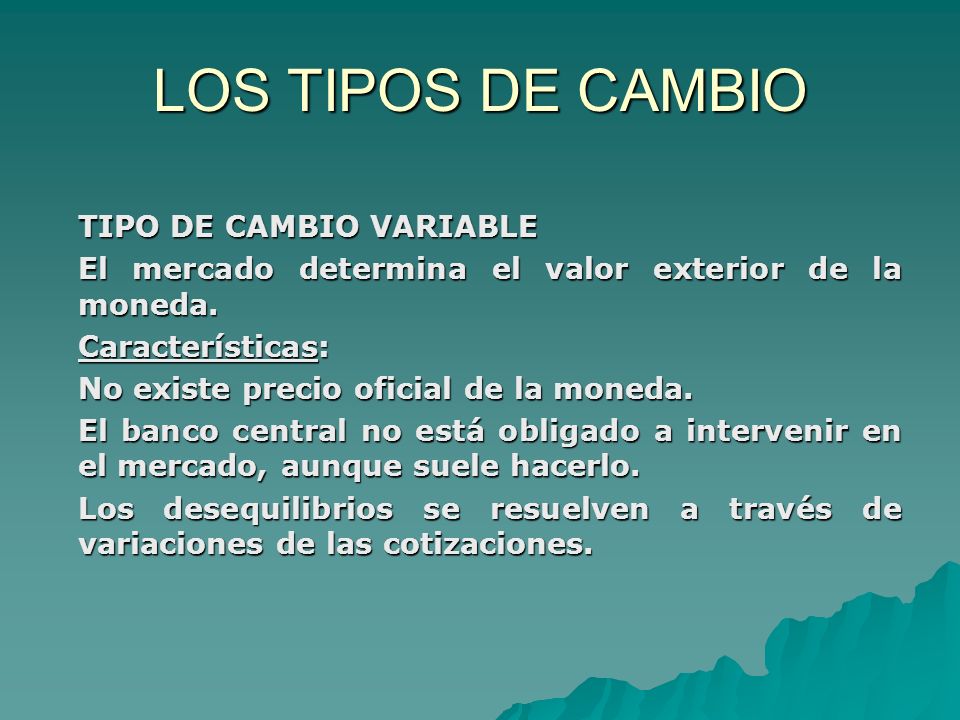 LOS TIPOS DE CAMBIO

TIPO DE CAMBIO VARIABLE

El mercado determina el valor exterior de la moneda.

Características:

No existe precio oficial de la moneda.

El banco central no está obligado a intervenir en el mercado, aunque suele hacerlo.

Los desequilibrios se resuelven a través de variaciones de las cotizaciones.